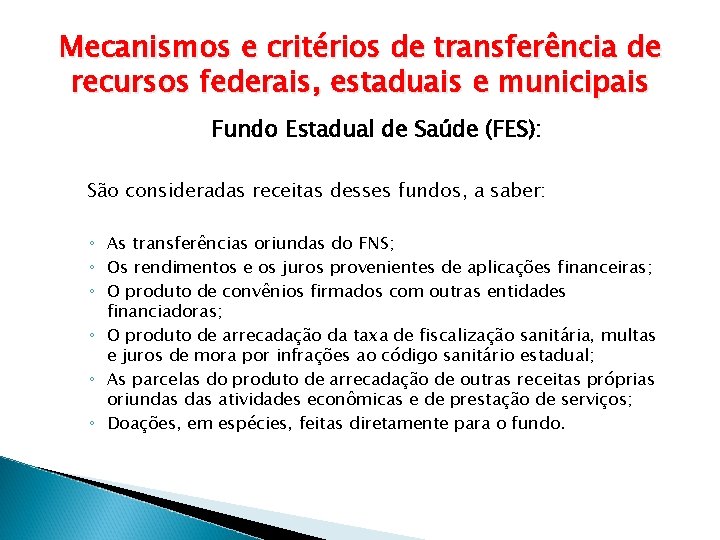 Mecanismos e critérios de transferência de recursos federais, estaduais e municipais

Fundo Estadual de Saúde (FES):

São consideradas receitas desses fundos, a saber:

◦ As transferências oriundas do FNS;
◦ Os rendimentos e os juros provenientes de aplicações financeiras;
◦ O produto de convênios firmados com outras entidades financiadoras;
◦ O produto de arrecadação da taxa de fiscalização sanitária, multas e juros de mora por infrações ao código sanitário estadual;
◦ As parcelas do produto de arrecadação de outras receitas próprias oriundas das atividades econômicas e de prestação de serviços;
◦ Doações, em espécies, feitas diretamente para o fundo.